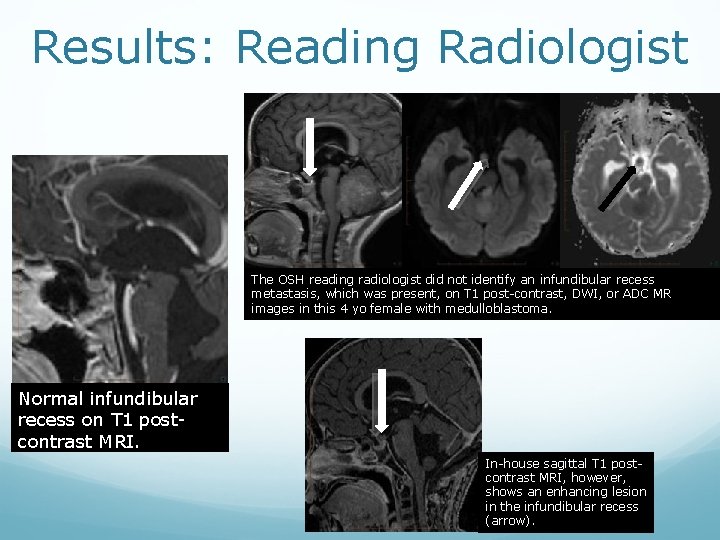 Results: Reading Radiologist

Normal infundibular recess on T1 post-contrast MRI.

The OSH reading radiologist did not identify an infundibular recess metastasis, which was present, on T1 post-contrast, DWI, or ADC MR images in this 4 yo female with medulloblastoma.

In-house sagittal T1 post-contrast MRI, however, shows an enhancing lesion in the infundibular recess (arrow).